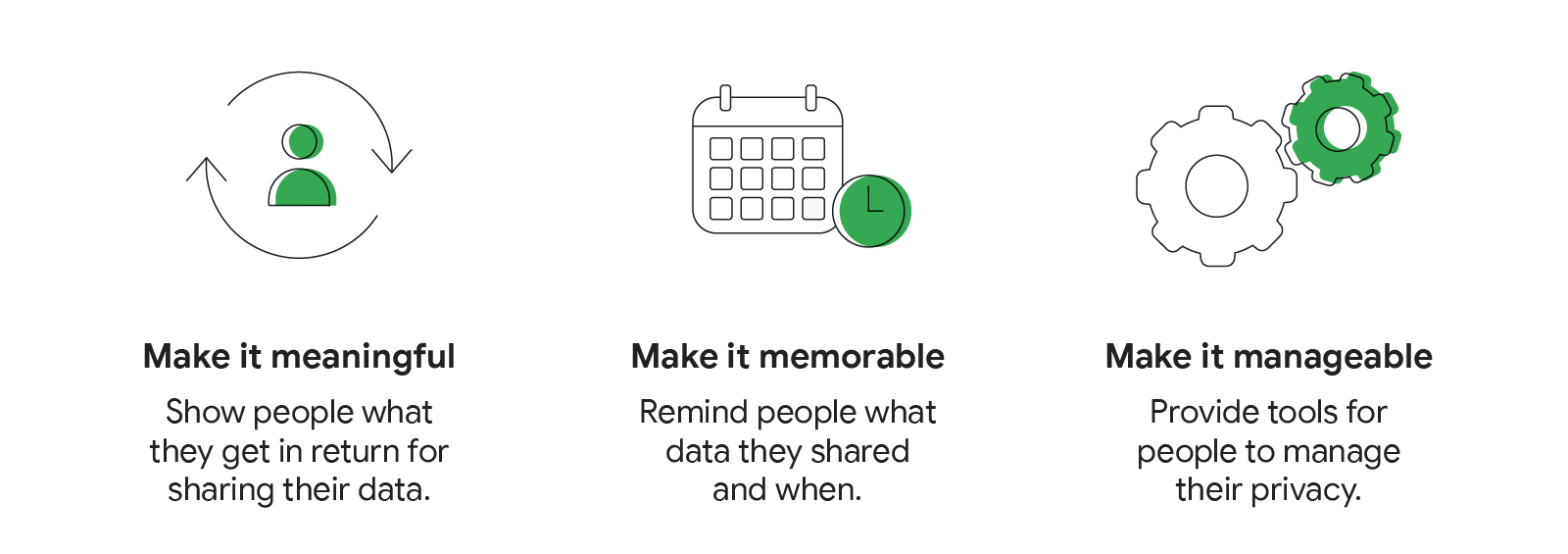 Make it meaningful

Show people what they get in return for sharing their data.

Make it memorable

Remind people what data they shared and when.

Make it manageable

Provide tools for people to manage their privacy.